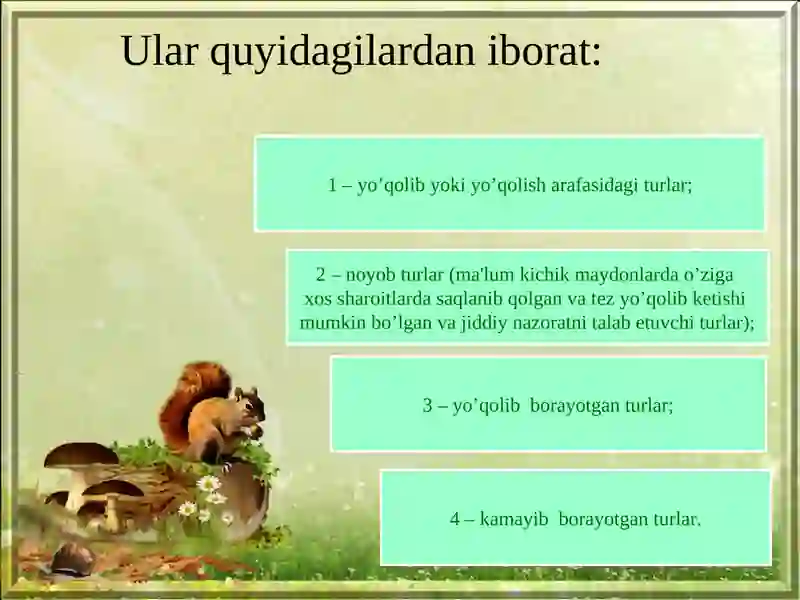 Ular quyidagilardan iborat:

1 – yo’qolib yoki yo’qolish arafasidagi turlar;

2 – noyob turlar (ma'lum kichik maydonlarda o’ziga xos sharoitlarda saqlanib qolgan va tez yo’qolib ketishi mumkin bo’lgan va jiddiy nazoratni talab etuvchi turlar);

3 – yo’qolib borayotgan turlar;

4 – kamayib borayotgan turlar.